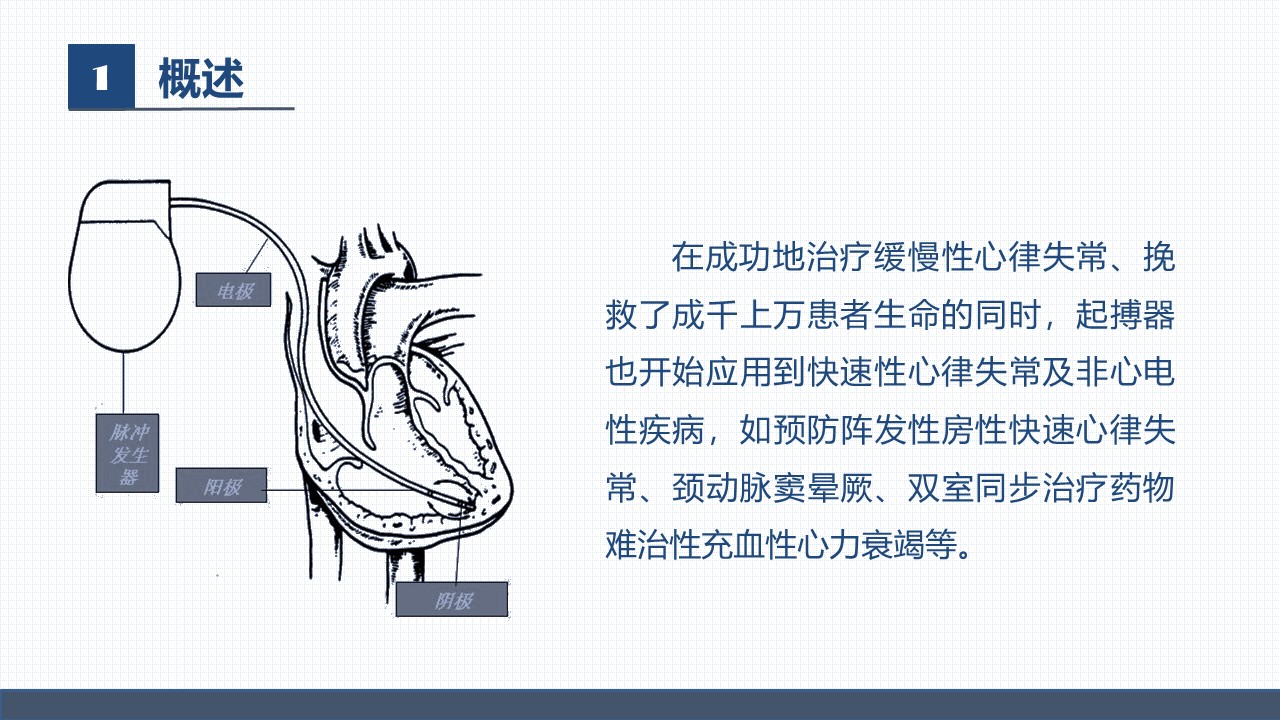 1 概述

电极

脉冲发生器

阳极

阴极

在成功地治疗缓慢性心律失常、挽救了成千上万患者生命的同时，起搏器也开始应用到快速性心律失常及非心电性疾病，如预防阵发性房性快速心律失常、颈动脉窦晕厥、双室同步治疗药物难治性充血性心力衰竭等。